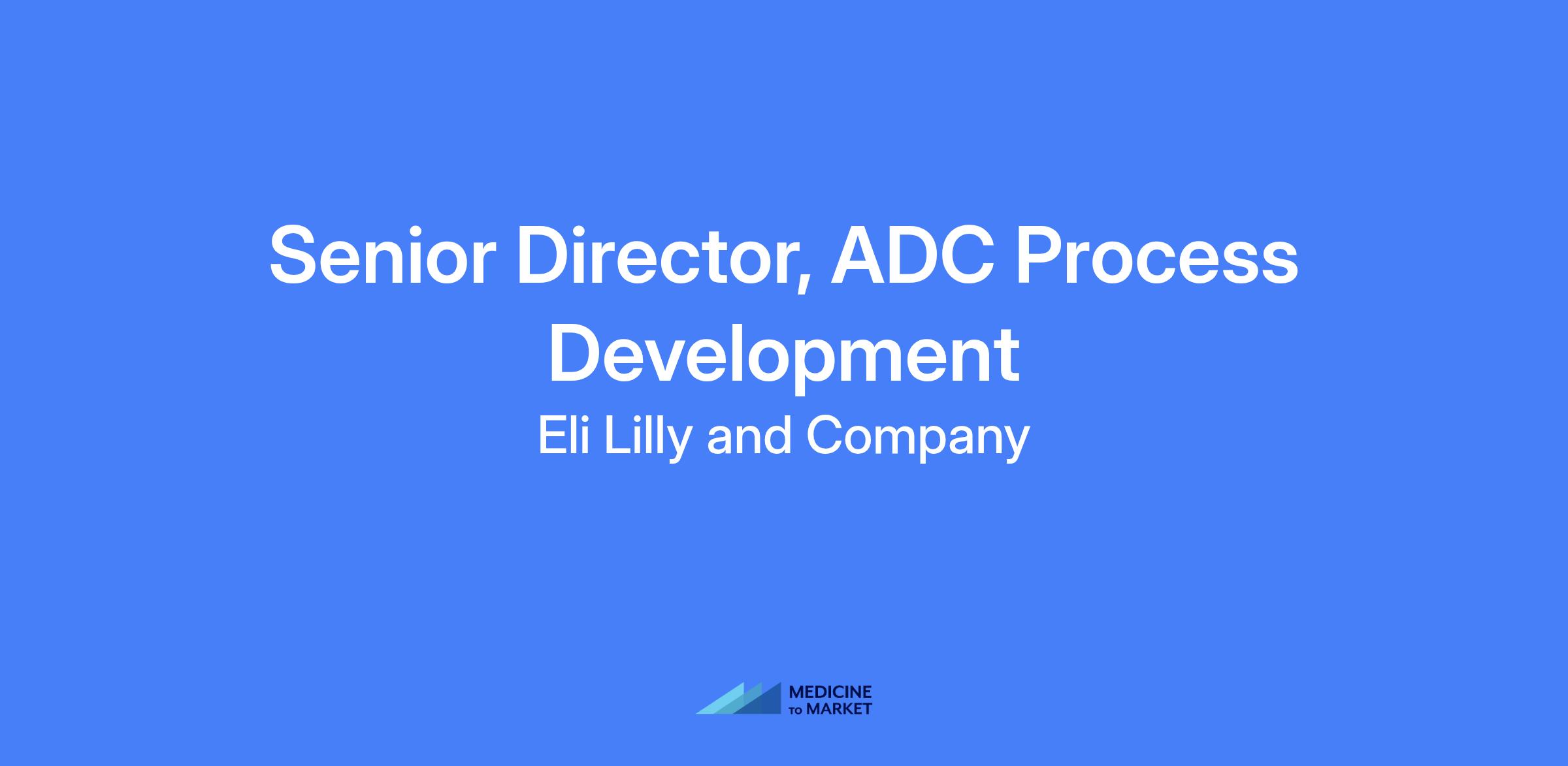 Senior Director, ADC Process Development

Eli Lilly and Company

MEDICINE
TO MARKET